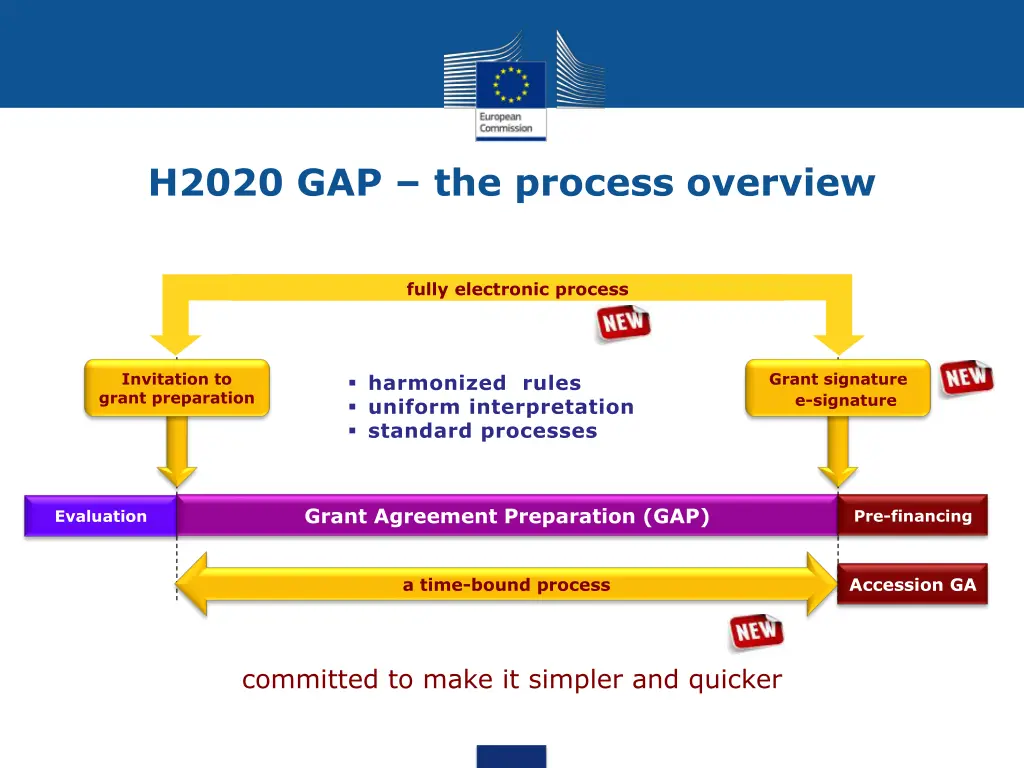 European Commission

H2020 GAP – the process overview

fully electronic process

NEW

Invitation to grant preparation

▪ harmonized rules
▪ uniform interpretation
▪ standard processes

Grant signature e-signature

NEW

Evaluation

Grant Agreement Preparation (GAP)

Pre-financing

a time-bound process

Accession GA

NEW

committed to make it simpler and quicker